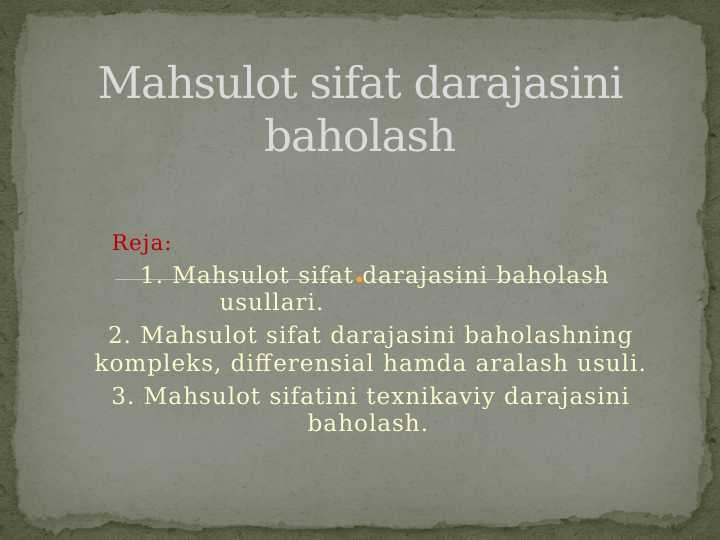 Mahsulot sifat darajasini baholash

Reja:

1. Mahsulot sifat darajasini baholash usullari.

2. Mahsulot sifat darajasini baholashning kompleks, differensial hamda aralash usuli.

3. Mahsulot sifatini texnikaviy darajasini baholash.